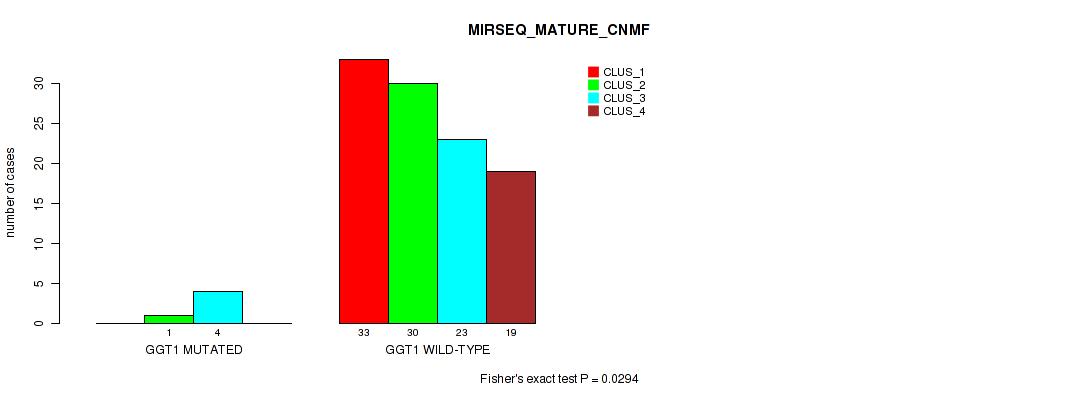 MIRSEQ_MATURE_CNMF

CLUS_1
CLUS_2
CLUS_3
CLUS_4

number of cases

0
5
10
15
20
25
30

1 4

GGT1 MUTATED

33 30 23 19

GGT1 WILD-TYPE

Fisher's exact test P = 0.0294